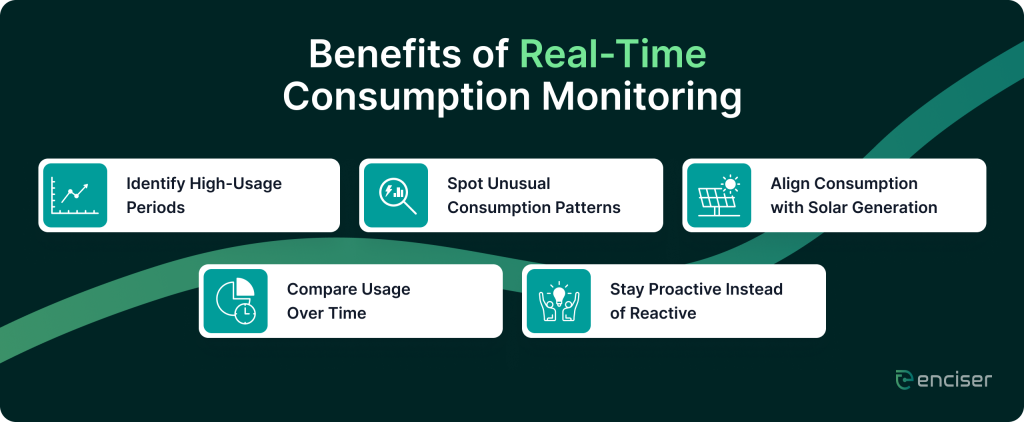 Benefits of Real-Time Consumption Monitoring

Identify High-Usage Periods

Spot Unusual Consumption Patterns

Align Consumption with Solar Generation

Compare Usage Over Time

Stay Proactive Instead of Reactive

enciser